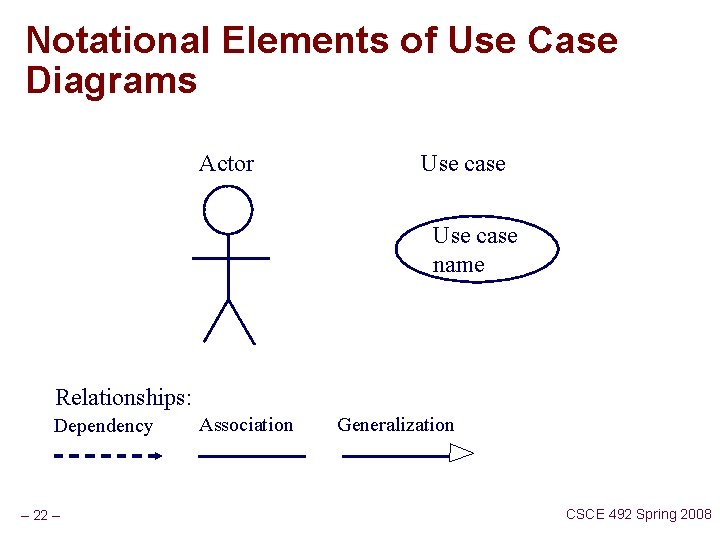 Notational Elements of Use Case Diagrams

Actor

Use case

Use case name

Relationships:

Dependency

Association

Generalization

– 22 –

CSCE 492 Spring 2008